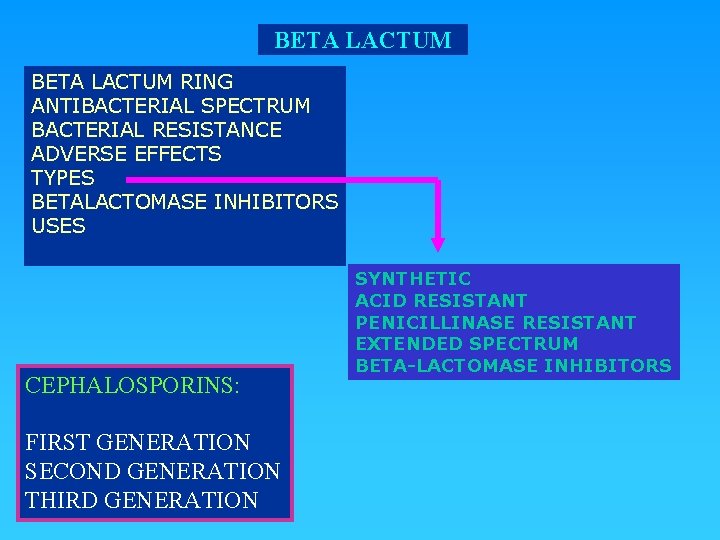 BETA LACTUM

BETA LACTUM RING
ANTIBACTERIAL SPECTRUM
BACTERIAL RESISTANCE
ADVERSE EFFECTS
TYPES
BETALACTOMASE INHIBITORS
USES

SYNTHETIC
ACID RESISTANT
PENICILLINASE RESISTANT
EXTENDED SPECTRUM
BETA-LACTOMASE INHIBITORS

CEPHALOSPORINS:

FIRST GENERATION
SECOND GENERATION
THIRD GENERATION